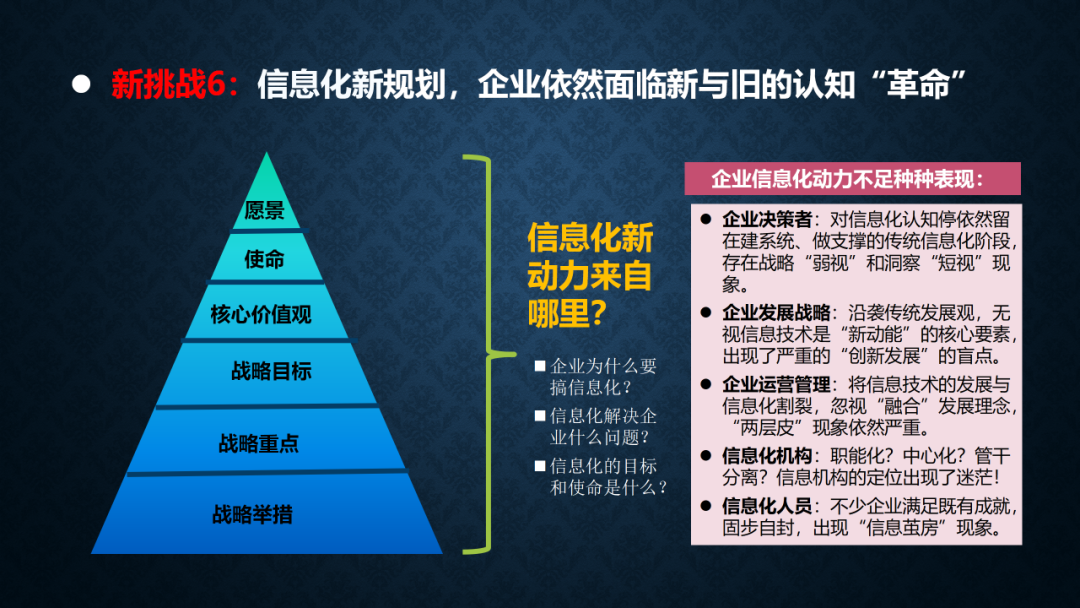 ● 新挑战6：信息化新规划，企业依然面临新与旧的认知“革命”

愿景
使命
核心价值观
战略目标
战略重点
战略举措

信息化新动力来自哪里？

■ 企业为什么要搞信息化？
■ 信息化解决企业什么问题？
■ 信息化的目标和使命是什么？

企业信息化动力不足种种表现：

● 企业决策者：对信息化认知停依然留在建系统、做支撑的传统信息化阶段，存在战略“弱视”和洞察“短视”现象。
● 企业发展战略：沿袭传统发展观，无视信息技术是“新动能”的核心要素，出现了严重的“创新发展”的盲点。
● 企业运营管理：将信息技术的发展与信息化割裂，忽视“融合”发展理念，“两层皮”现象依然严重。
● 信息化机构：职能化？中心化？管干分离？信息机构的定位出现了迷茫！
● 信息化人员：不少企业满足既有成就，固步自封，出现“信息茧房”现象。